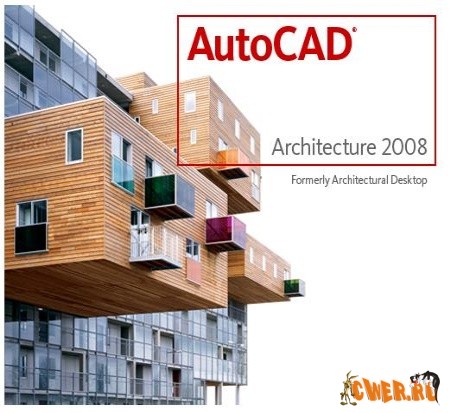 AutoCAD®

Architecture 2008

Formerly Architectural Desktop

CWER.RU